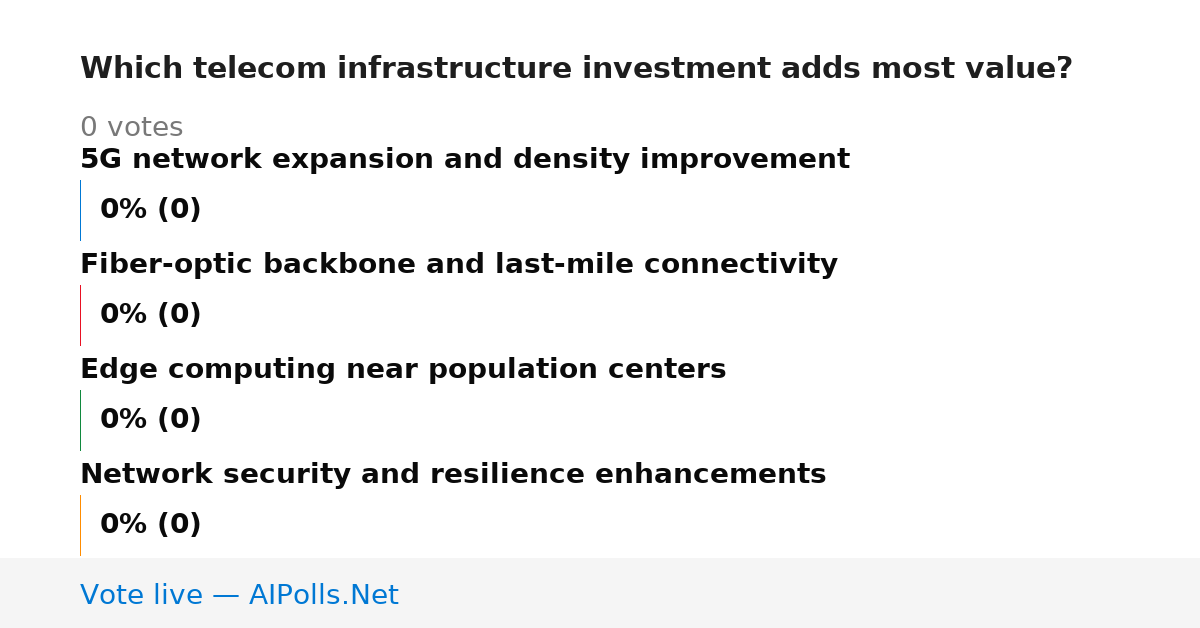 Which telecom infrastructure investment adds most value?

0 votes

5G network expansion and density improvement

0% (0)

Fiber-optic backbone and last-mile connectivity

0% (0)

Edge computing near population centers

0% (0)

Network security and resilience enhancements

0% (0)

Vote live — AIPolls.Net